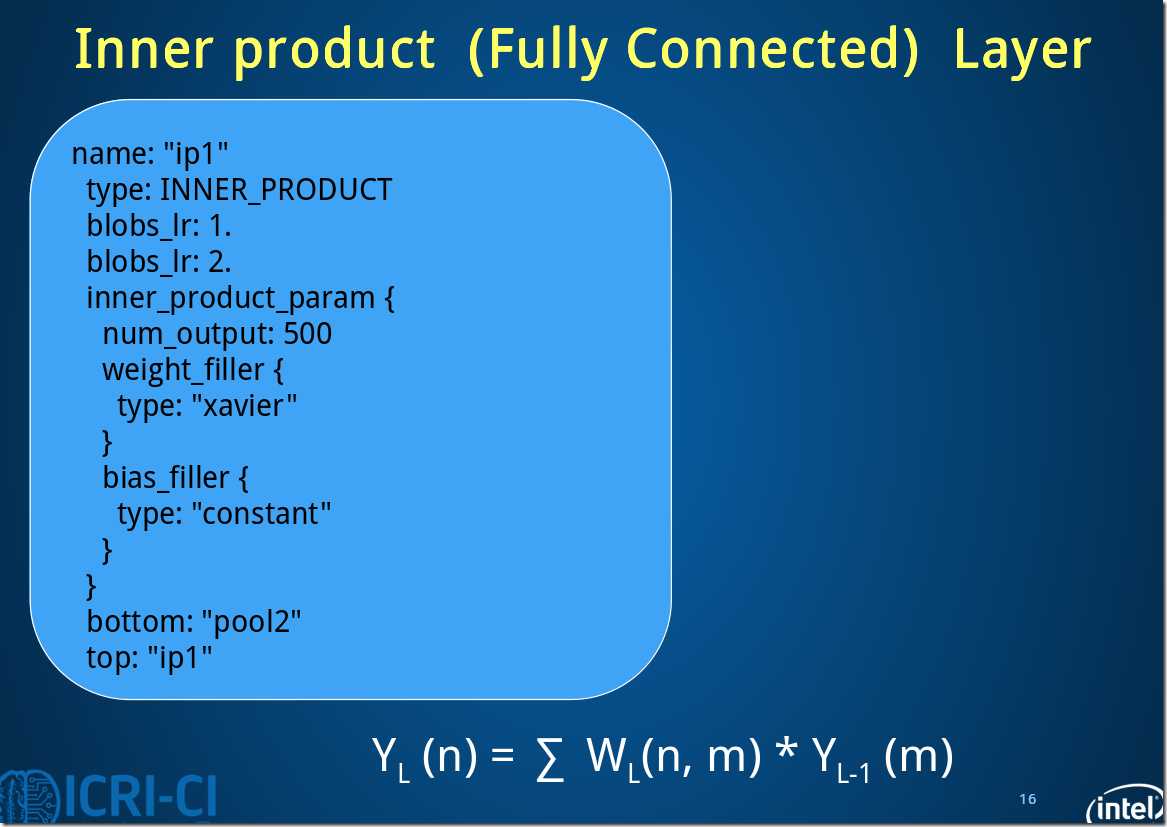 Inner product (Fully Connected) Layer

name: "ip1"
type: INNER_PRODUCT
blobs_lr: 1.
blobs_lr: 2.
inner_product_param {
num_output: 500
weight_filler {
type: "xavier"
}
bias_filler {
type: "constant"
}
}
bottom: "pool2"
top: "ip1"

$Y_L (n) = \sum W_L(n, m) * Y_{L-1} (m)$

ICRI-CI

16

intel